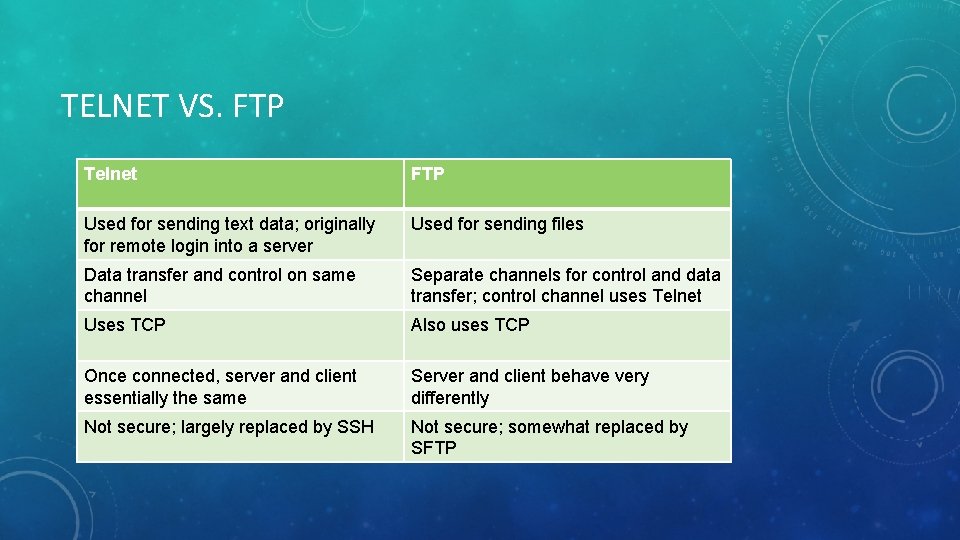 TELNET VS. FTP

| Telnet | FTP |
|---|---|
| Used for sending text data; originally for remote login into a server | Used for sending files |
| Data transfer and control on same channel | Separate channels for control and data transfer; control channel uses Telnet |
| Uses TCP | Also uses TCP |
| Once connected, server and client essentially the same | Server and client behave very differently |
| Not secure; largely replaced by SSH | Not secure; somewhat replaced by SFTP |